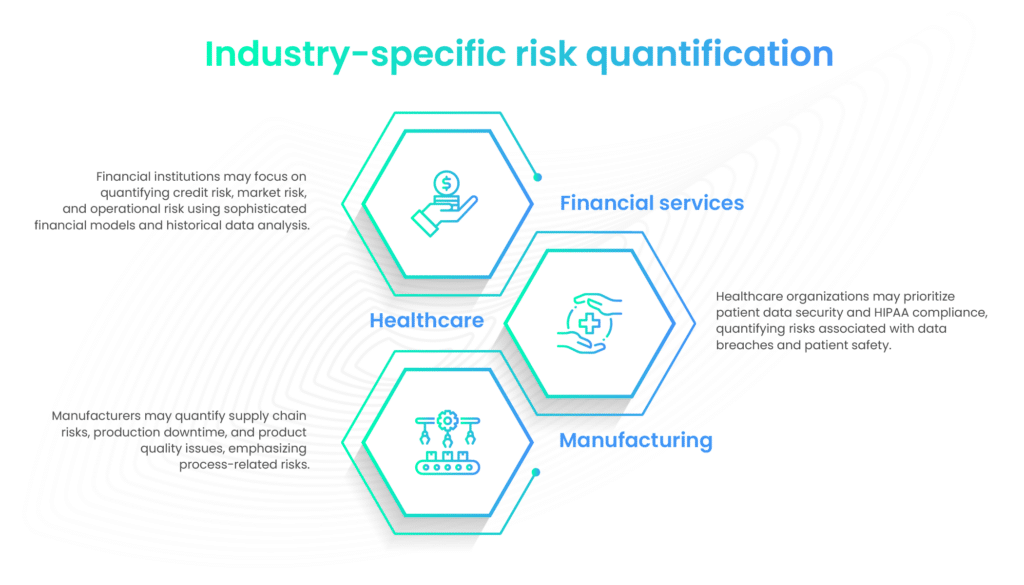 Industry-specific risk quantification

Financial institutions may focus on quantifying credit risk, market risk, and operational risk using sophisticated financial models and historical data analysis.

Financial services

Healthcare

Healthcare organizations may prioritize patient data security and HIPAA compliance, quantifying risks associated with data breaches and patient safety.

Manufacturers may quantify supply chain risks, production downtime, and product quality issues, emphasizing process-related risks.

Manufacturing